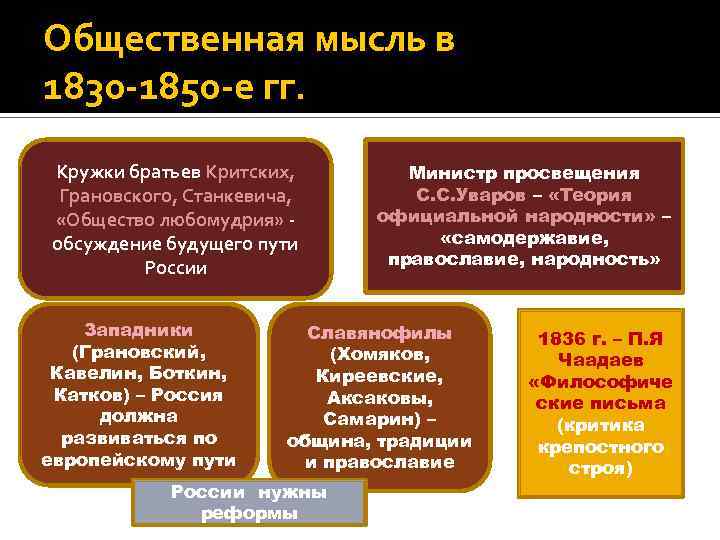 Общественная мысль в 1830-1850-е гг.

Кружки братьев Критских, Грановского, Станкевича, «Общество любомудрия» - обсуждение будущего пути России

Министр просвещения С.С.Уваров – «Теория официальной народности» – «самодержавие, православие, народность»

Западники (Грановский, Кавелин, Боткин, Катков) – Россия должна развиваться по европейскому пути

Славянофилы (Хомяков, Киреевские, Аксаковы, Самарин) – община, традиции и православие

1836 г. – П.Я Чаадаев «Философические письма (критика крепостного строя)

России нужны реформы